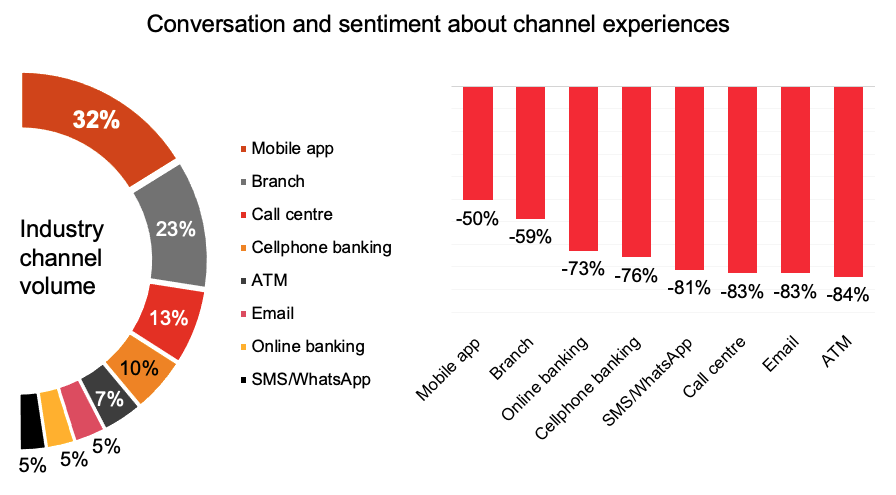 Conversation and sentiment about channel experiences

32%
23%
13%
10%
7%
5%
5%
5%

Industry channel volume

Mobile app
Branch
Call centre
Cellphone banking
ATM
Email
Online banking
SMS/WhatsApp

-50%
-59%
-73%
-76%
-81%
-83%
-83%
-84%

Mobile app
Branch
Online banking
Cellphone banking
SMS/WhatsApp
Call centre
Email
ATM